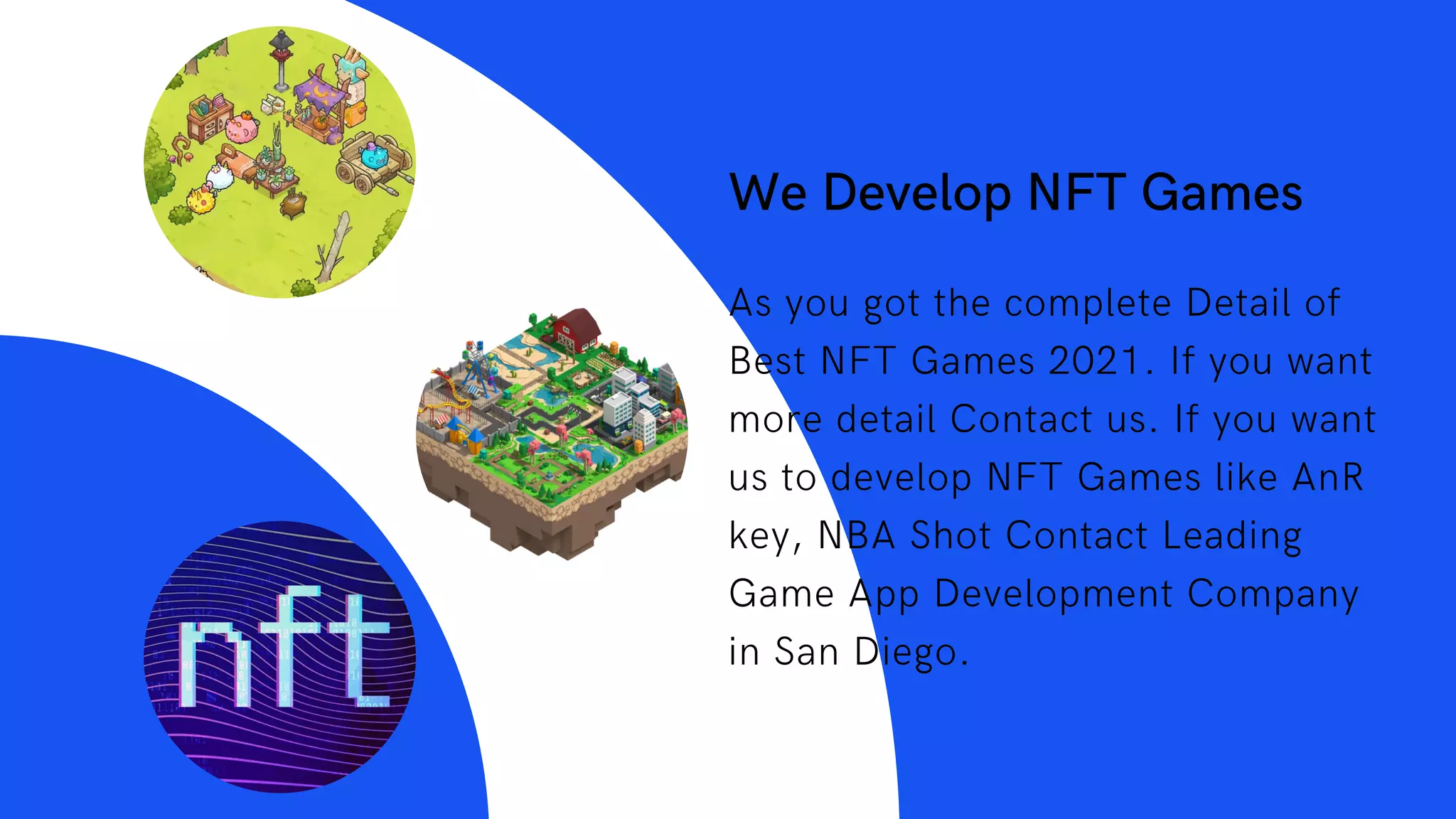 We Develop NFT Games

As you got the complete Detail of Best NFT Games 2021. If you want more detail Contact us. If you want us to develop NFT Games like AnR key, NBA Shot Contact Leading Game App Development Company in San Diego.

nft